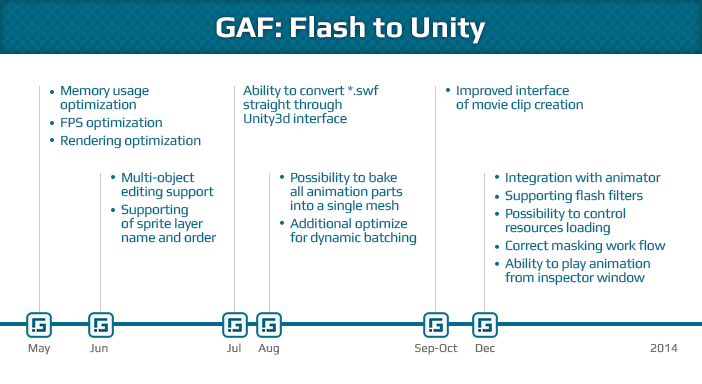 GAF: Flash to Unity

• Memory usage optimization
• FPS optimization
• Rendering optimization

• Multi-object editing support
• Supporting of sprite layer name and order

Ability to convert *.swf straight through Unity3d interface

• Possibility to bake all animation parts into a single mesh
• Additional optimize for dynamic batching

• Improved interface of movie clip creation

• Integration with animator
• Supporting flash filters
• Possibility to control resources loading
• Correct masking work flow
• Ability to play animation from inspector window

May Jun Jul Aug Sep-Oct Dec 2014